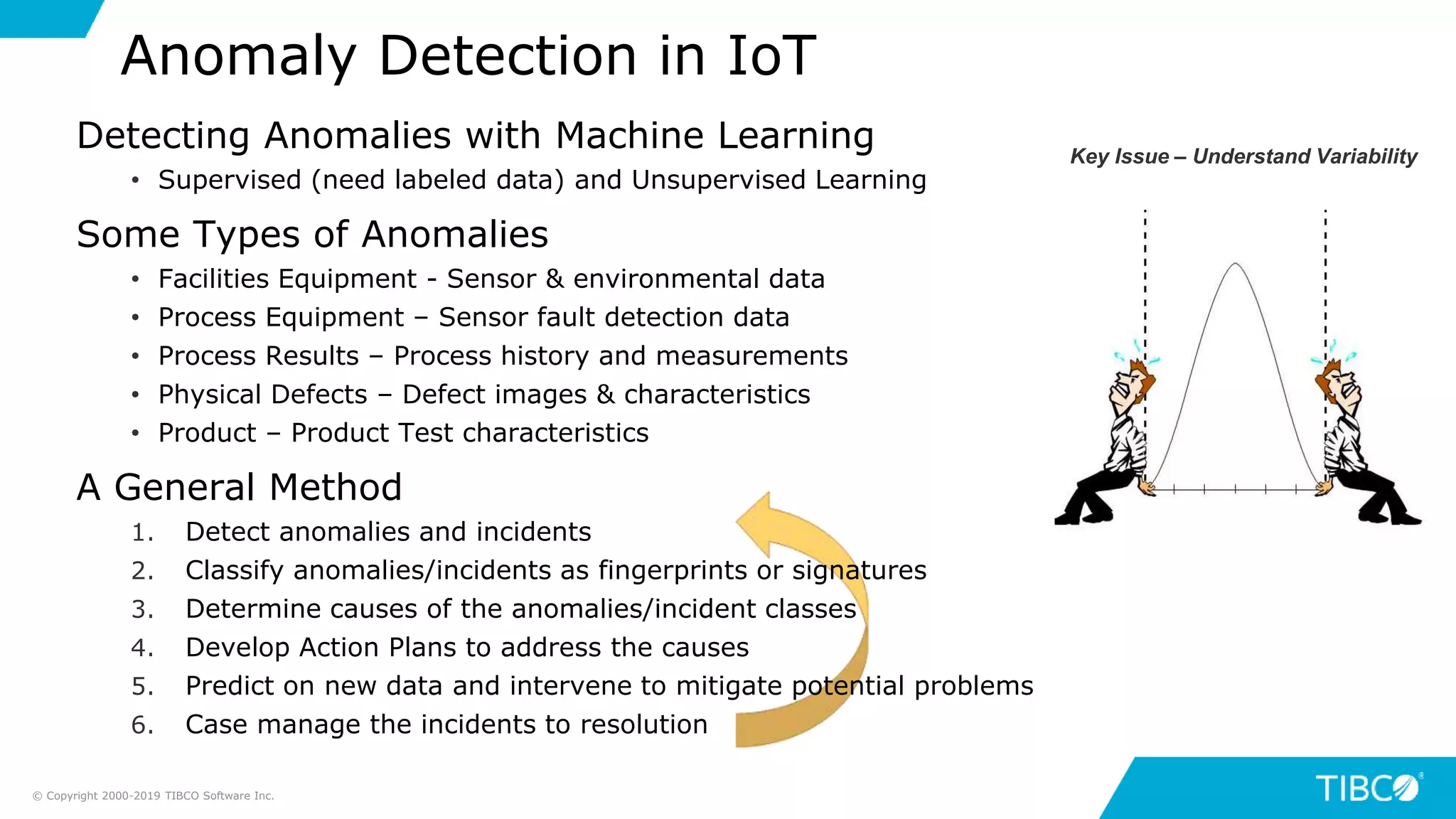 Anomaly Detection in IoT

Detecting Anomalies with Machine Learning

• Supervised (need labeled data) and Unsupervised Learning

Some Types of Anomalies

• Facilities Equipment - Sensor & environmental data
• Process Equipment – Sensor fault detection data
• Process Results – Process history and measurements
• Physical Defects – Defect images & characteristics
• Product – Product Test characteristics

A General Method

1. Detect anomalies and incidents
2. Classify anomalies/incidents as fingerprints or signatures
3. Determine causes of the anomalies/incident classes
4. Develop Action Plans to address the causes
5. Predict on new data and intervene to mitigate potential problems
6. Case manage the incidents to resolution

Key Issue – Understand Variability

© Copyright 2000-2019 TIBCO Software Inc.

TIBCO